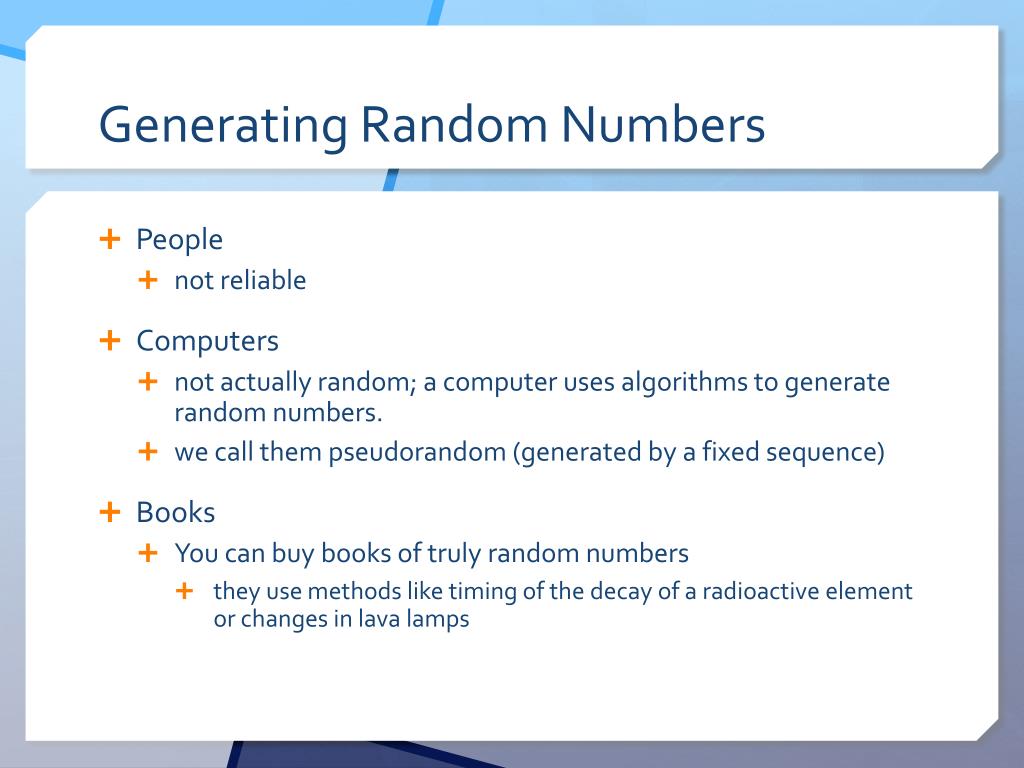 Generating Random Numbers

+ People
  + not reliable

+ Computers
  + not actually random; a computer uses algorithms to generate random numbers.
  + we call them pseudorandom (generated by a fixed sequence)

+ Books
  + You can buy books of truly random numbers
    + they use methods like timing of the decay of a radioactive element or changes in lava lamps